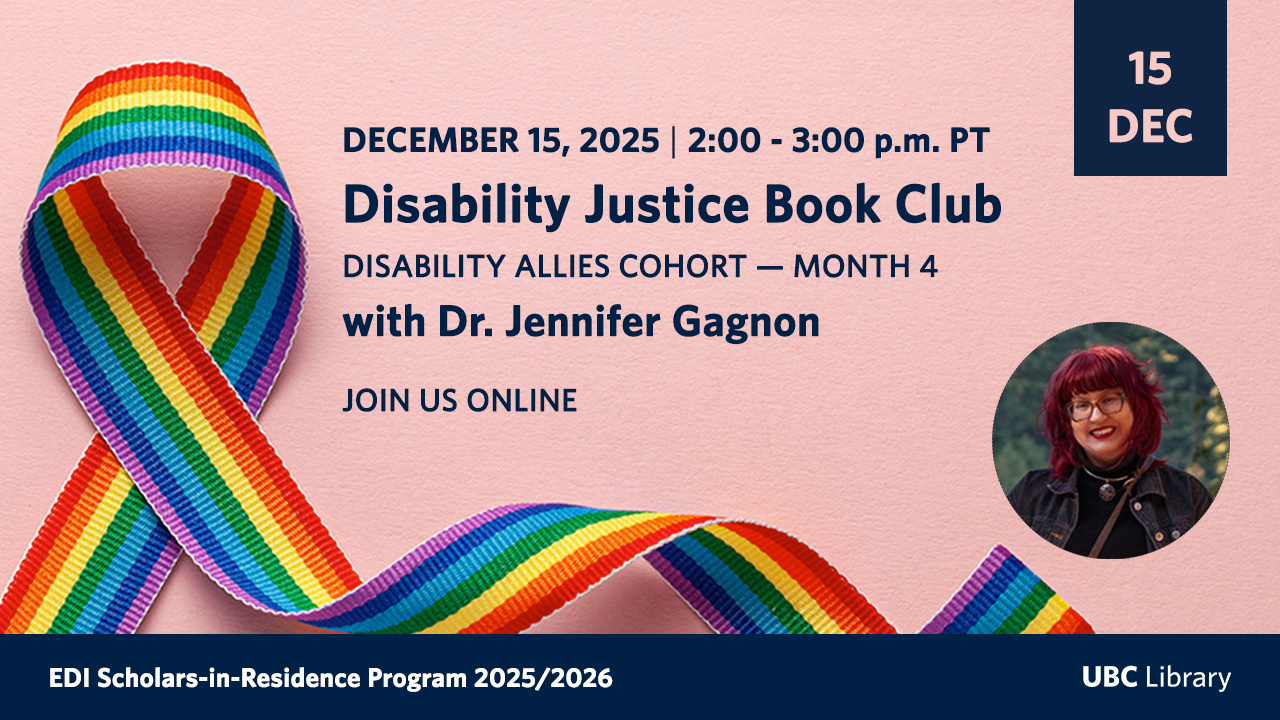 15
DEC

DECEMBER 15, 2025 | 2:00 - 3:00 p.m. PT

Disability Justice Book Club

DISABILITY ALLIES COHORT — MONTH 4

with Dr. Jennifer Gagnon

JOIN US ONLINE

EDI Scholars-in-Residence Program 2025/2026

UBC Library